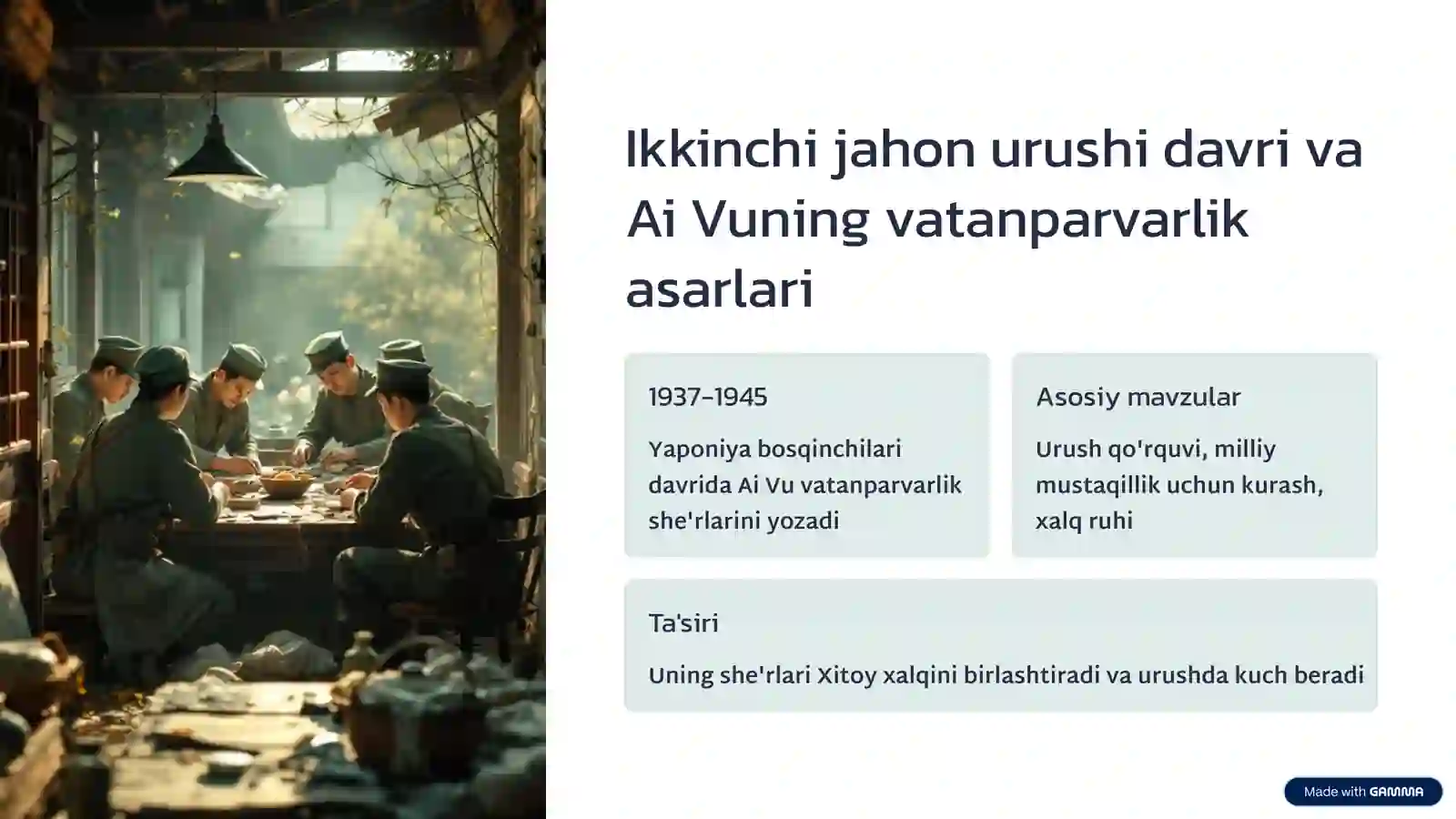 Ikkinchi jahon urushi davri va Ai Vuning vatanparvarlik asarlari

1937-1945

Yaponiya bosqinchilari davrida Ai Vu vatanparvarlik she'rlarini yozadi

Asosiy mavzular

Urush qo'rquvi, milliy mustaqillik uchun kurash, xalq ruhi

Ta'siri

Uning she'rlari Xitoy xalqini birlashtiradi va urushda kuch beradi

Made with GAMMA